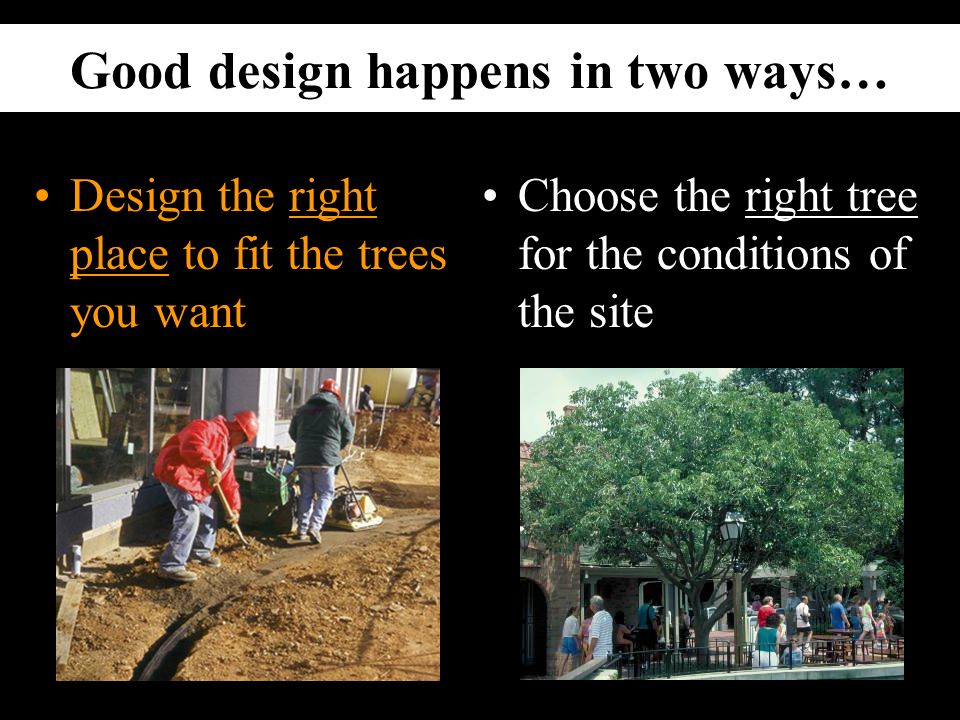 Good design happens in two ways…

• Design the right place to fit the trees you want

• Choose the right tree for the conditions of the site